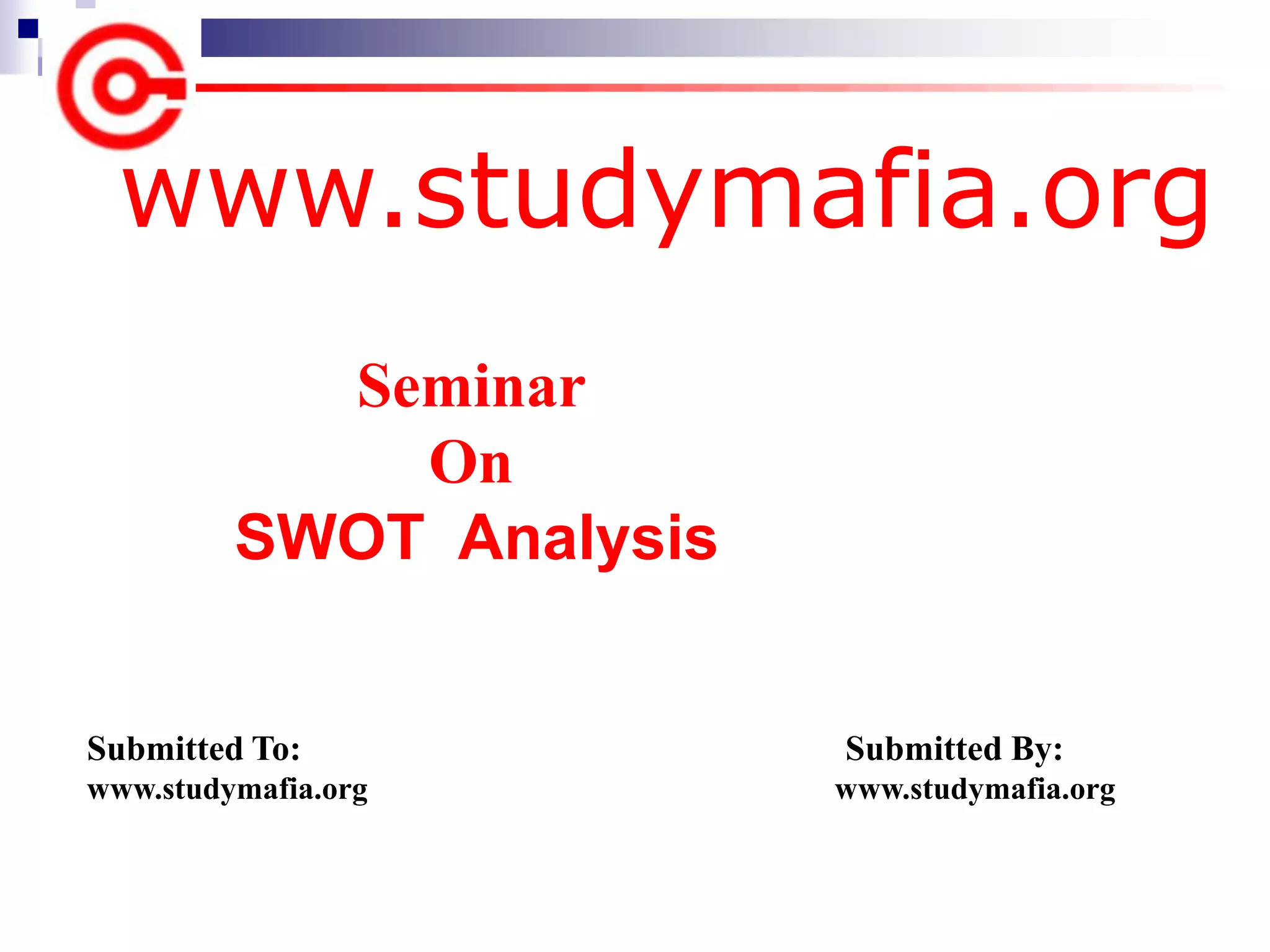 www.studymafia.org

Seminar
On
SWOT Analysis

Submitted To:
www.studymafia.org

Submitted By:
www.studymafia.org